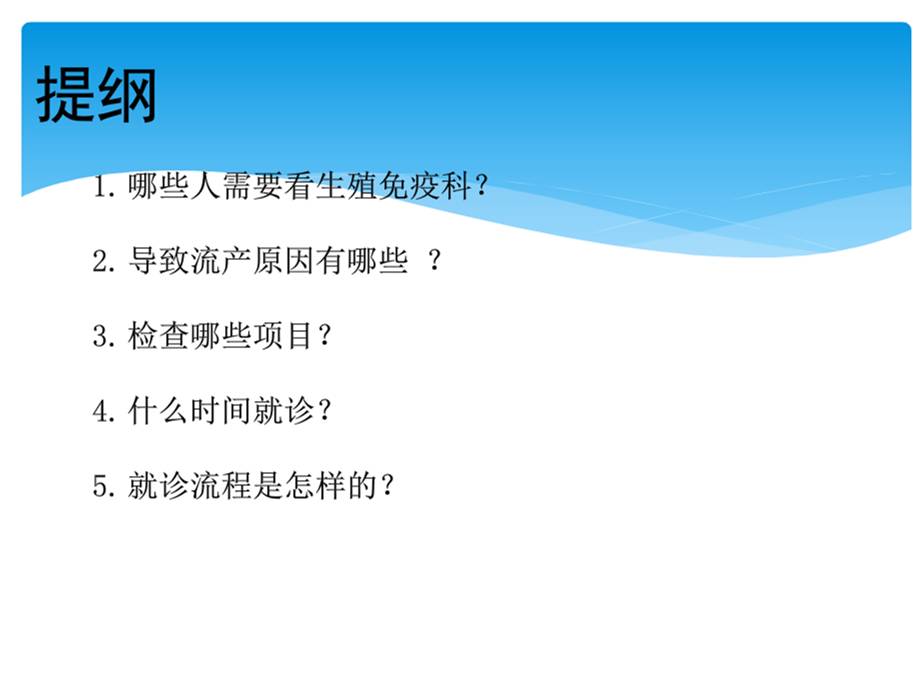 提纲

1. 哪些人需要看生殖免疫科?

2. 导致流产原因有哪些 ?

3. 检查哪些项目?

4. 什么时间就诊?

5. 就诊流程是怎样的?